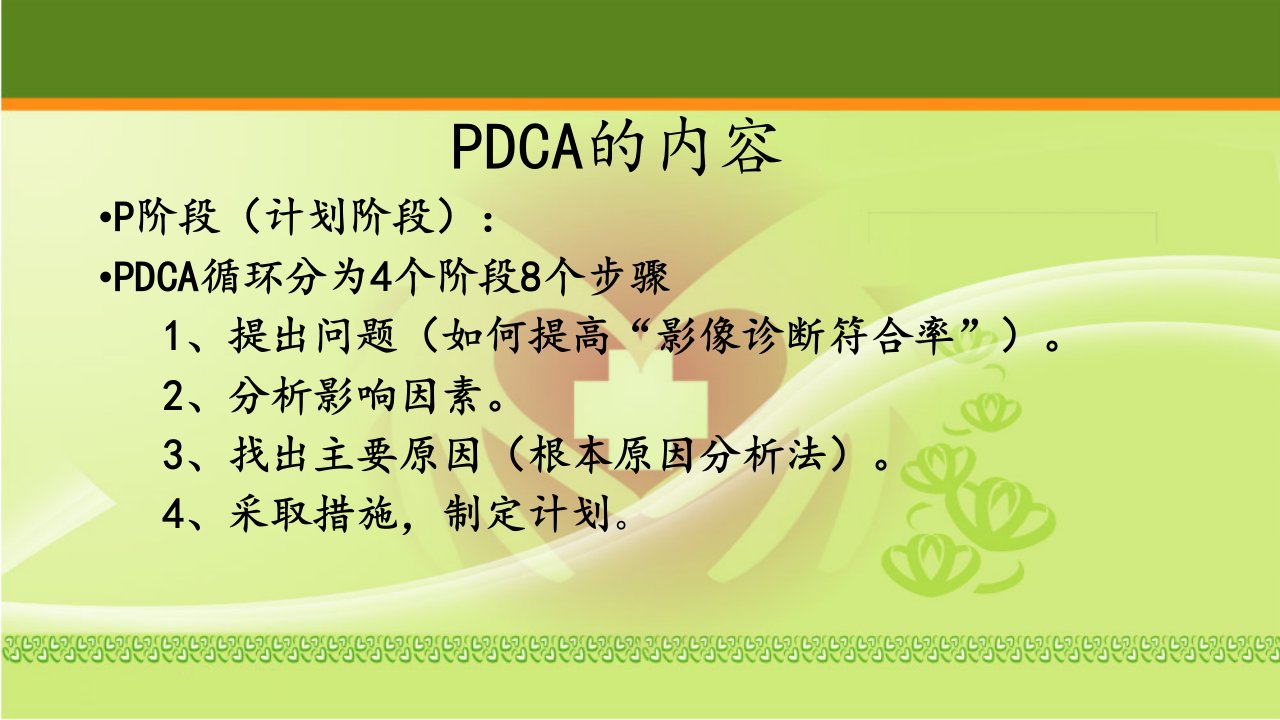 PDCA的内容

•P阶段（计划阶段）：

•PDCA循环分为4个阶段8个步骤

1、提出问题（如何提高“影像诊断符合率”）。

2、分析影响因素。

3、找出主要原因（根本原因分析法）。

4、采取措施，制定计划。